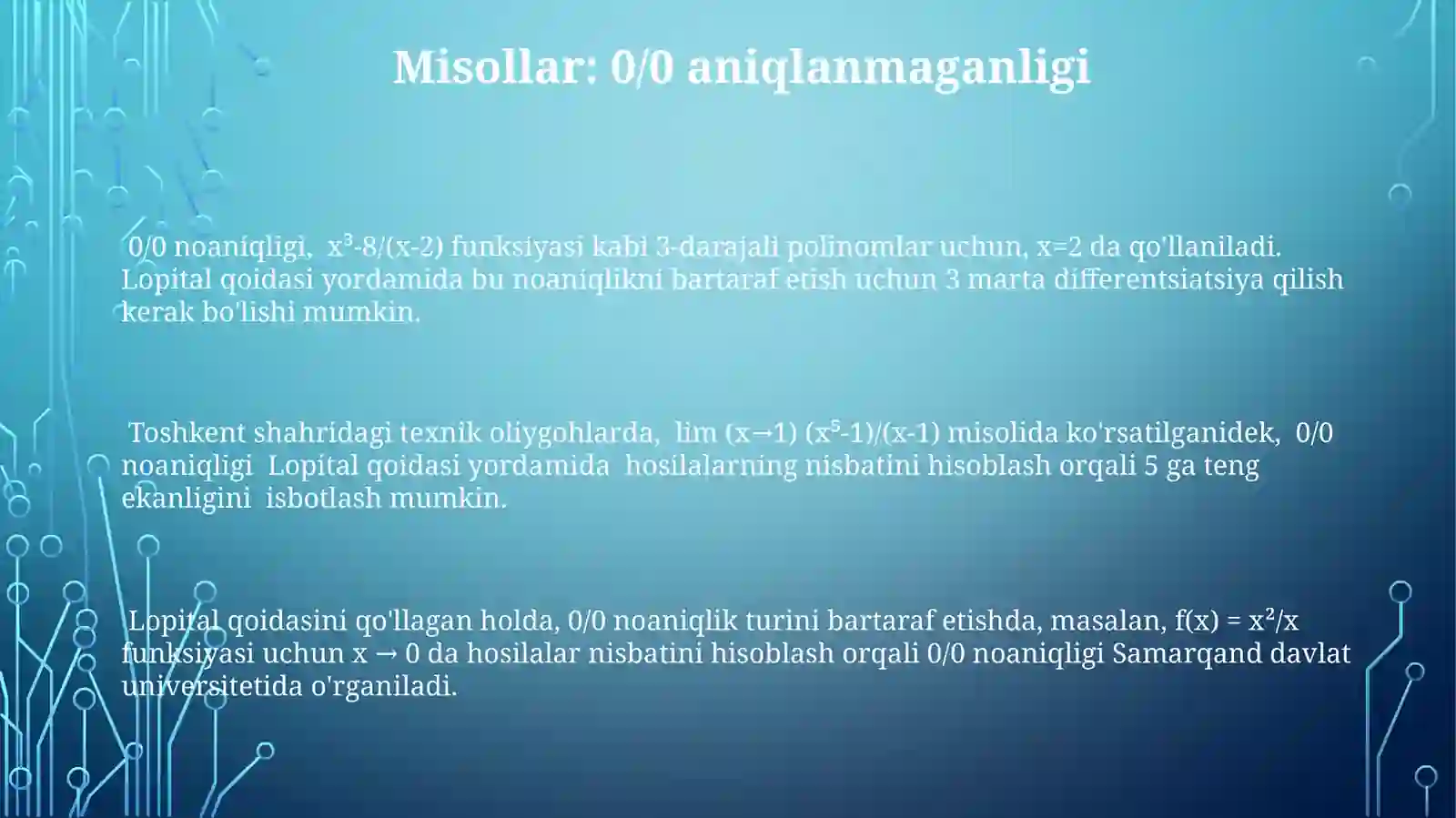 Misollar: 0/0 aniqlanmaganligi

0/0 noaniqligi, $x^3$-8/(x-2) funksiyasi kabi 3-darajali polinomlar uchun, x=2 da qo'llaniladi. Lopital qoidasi yordamida bu noaniqlikni bartaraf etish uchun 3 marta differentsiatsiya qilish kerak bo'lishi mumkin.

Toshkent shahridagi texnik oliygohlarda, lim (x→1) ($x^5$-1)/(x-1) misolida ko'rsatilganidek, 0/0 noaniqligi Lopital qoidasi yordamida hosilalarning nisbatini hisoblash orqali 5 ga teng ekanligini isbotlash mumkin.

Lopital qoidasini qo'llagan holda, 0/0 noaniqlik turini bartaraf etishda, masalan, f(x) = $x^2$/x funksiyasi uchun x → 0 da hosilalar nisbatini hisoblash orqali 0/0 noaniqligi Samarqand davlat universitetida o'rganiladi.